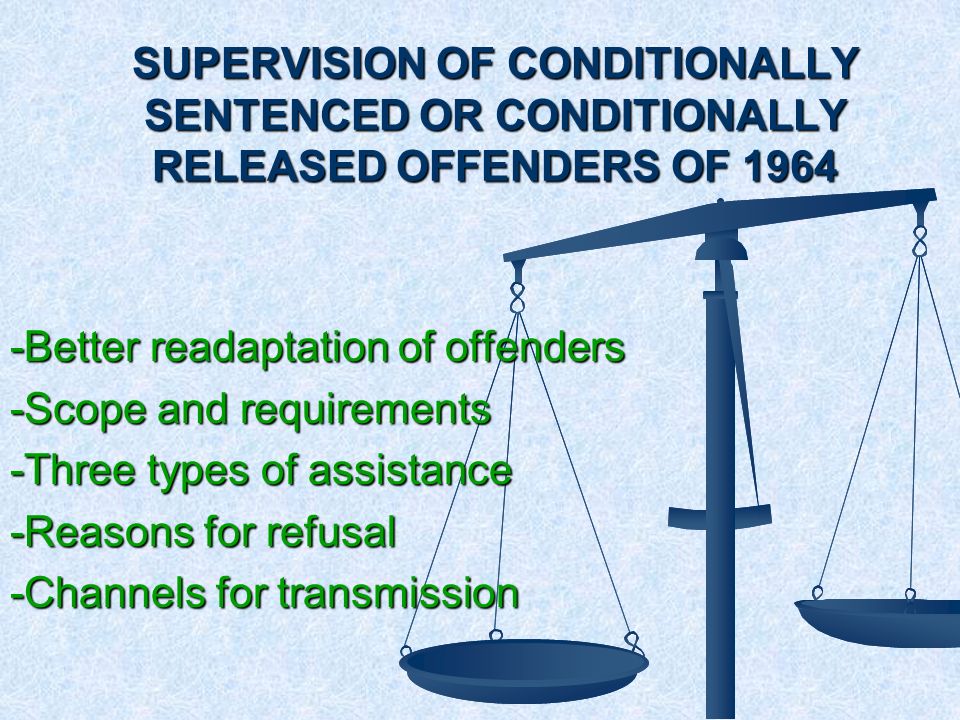 SUPERVISION OF CONDITIONALLY SENTENCED OR CONDITIONALLY RELEASED OFFENDERS OF 1964

-Better readaptation of offenders
-Scope and requirements
-Three types of assistance
-Reasons for refusal
-Channels for transmission